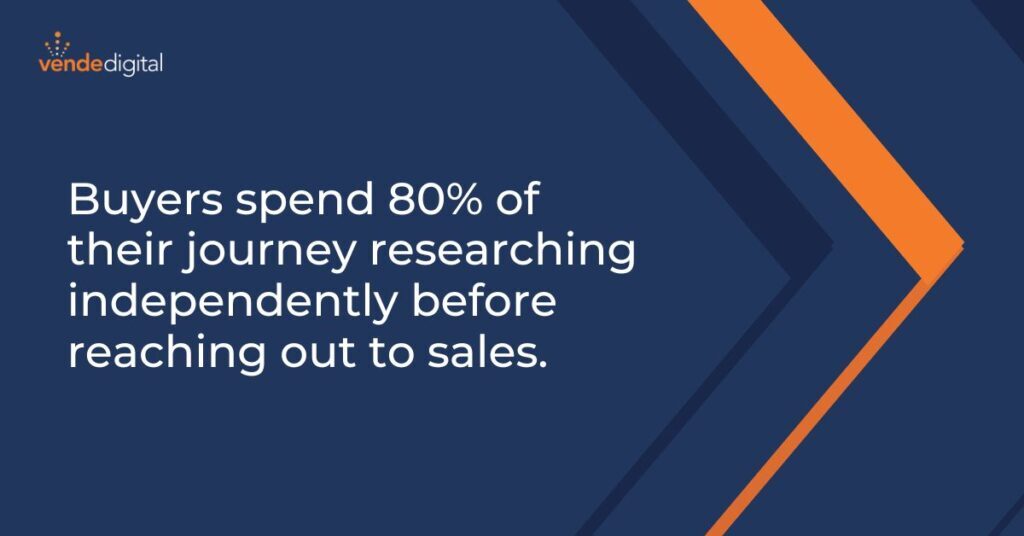 vendedigital

Buyers spend 80% of their journey researching independently before reaching out to sales.